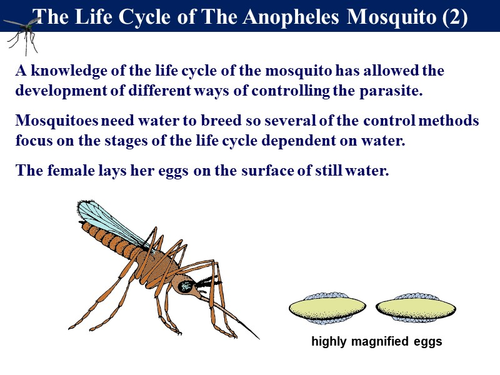 The Life Cycle of The Anopheles Mosquito (2)

A knowledge of the life cycle of the mosquito has allowed the development of different ways of controlling the parasite.

Mosquitoes need water to breed so several of the control methods focus on the stages of the life cycle dependent on water.

The female lays her eggs on the surface of still water.

highly magnified eggs